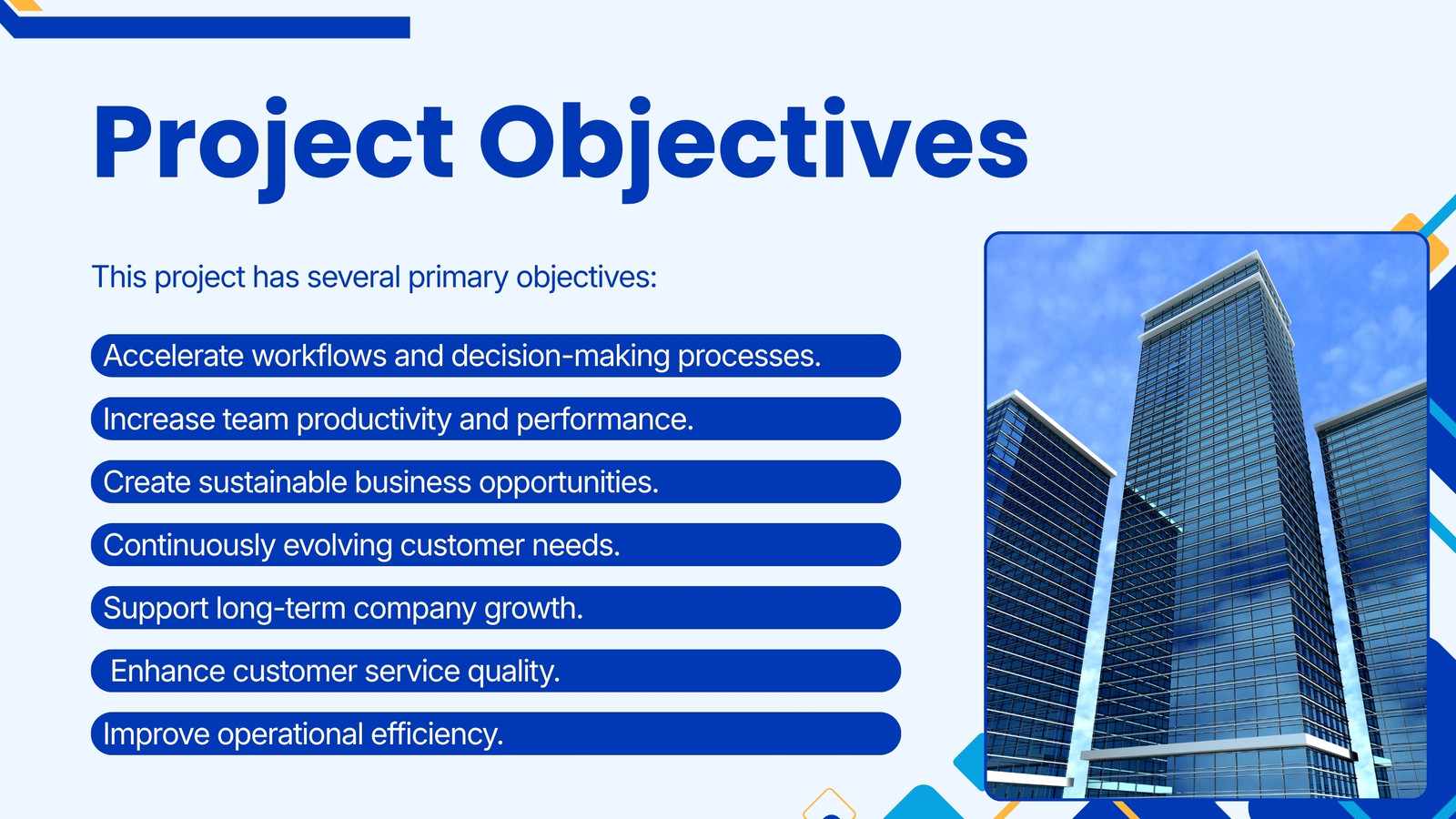 Project Objectives

This project has several primary objectives:

Accelerate workflows and decision-making processes.

Increase team productivity and performance.

Create sustainable business opportunities.

Continuously evolving customer needs.

Support long-term company growth.

Enhance customer service quality.

Improve operational efficiency.